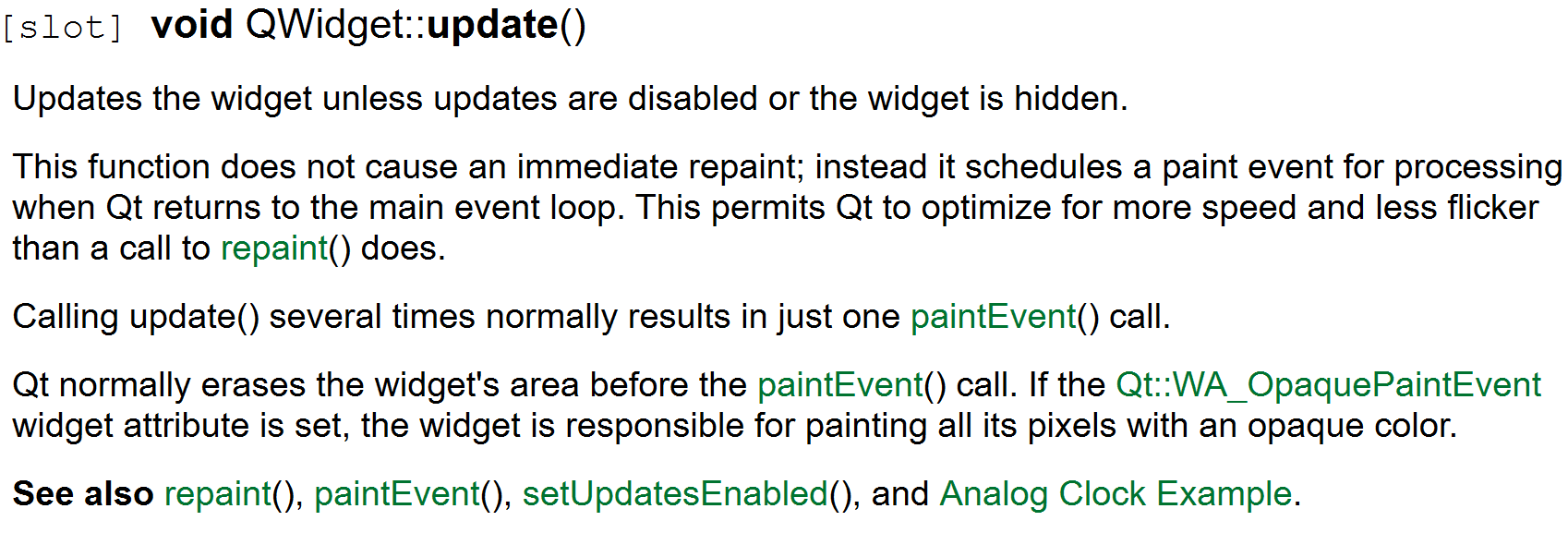 [slot] void QWidget::update()

Updates the widget unless updates are disabled or the widget is hidden.

This function does not cause an immediate repaint; instead it schedules a paint event for processing when Qt returns to the main event loop. This permits Qt to optimize for more speed and less flicker than a call to repaint() does.

Calling update() several times normally results in just one paintEvent() call.

Qt normally erases the widget's area before the paintEvent() call. If the Qt::WA_OpaquePaintEvent widget attribute is set, the widget is responsible for painting all its pixels with an opaque color.

See also repaint(), paintEvent(), setUpdatesEnabled(), and Analog Clock Example.